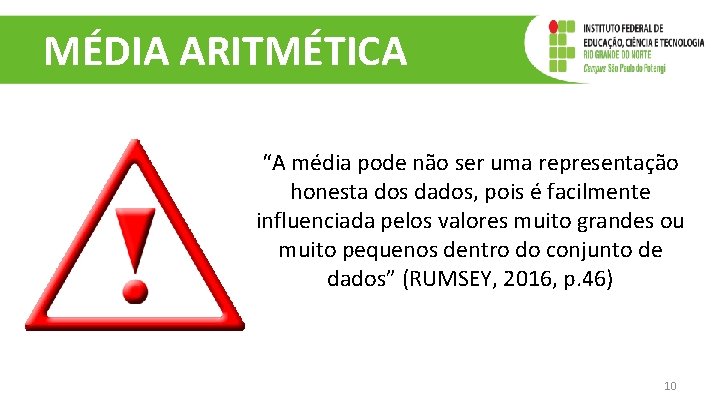 MÉDIA ARITMÉTICA

INSTITUTO FEDERAL DE EDUCAÇÃO, CIÊNCIA E TECNOLOGIA
RIO GRANDE DO NORTE
Campus São Paulo do Potengi

"A média pode não ser uma representação honesta dos dados, pois é facilmente influenciada pelos valores muito grandes ou muito pequenos dentro do conjunto de dados" (RUMSEY, 2016, p.46)

10